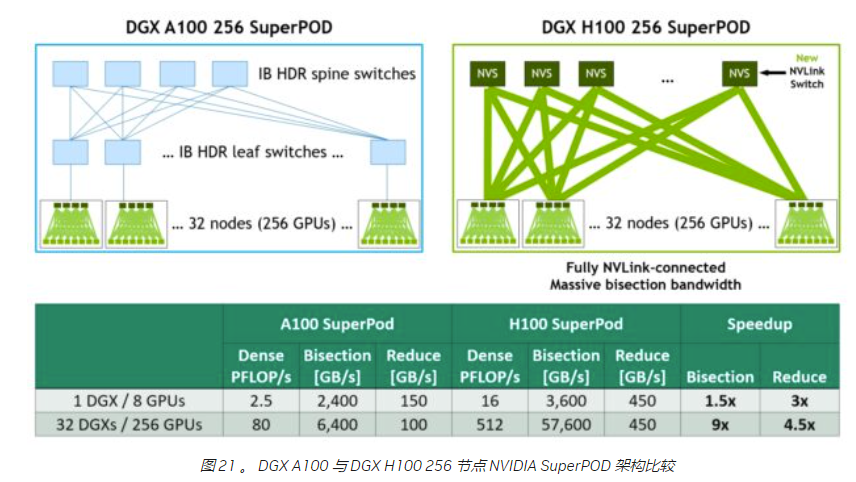 DGX A100 256 SuperPOD

IB HDR spine switches

... IB HDR leaf switches ...

... 32 nodes (256 GPUs) ...

DGX H100 256 SuperPOD

NVS NVS NVS ... NVS

New NVLink Switch

... 32 nodes (256 GPUs) ...

Fully NVLink-connected
Massive bisection bandwidth

| | A100 SuperPod | | | H100 SuperPod | | | Speedup | |
|---|---|---|---|---|---|---|---|---|
| | Dense PFLOP/s | Bisection [GB/s] | Reduce [GB/s] | Dense PFLOP/s | Bisection [GB/s] | Reduce [GB/s] | Bisection | Reduce |
| 1 DGX / 8 GPUs | 2.5 | 2,400 | 150 | 16 | 3,600 | 450 | 1.5x | 3x |
| 32 DGXs / 256 GPUs | 80 | 6,400 | 100 | 512 | 57,600 | 450 | 9x | 4.5x |

图21 。 DGX A100 与 DGX H100 256 节点 NVIDIA SuperPOD 架构比较